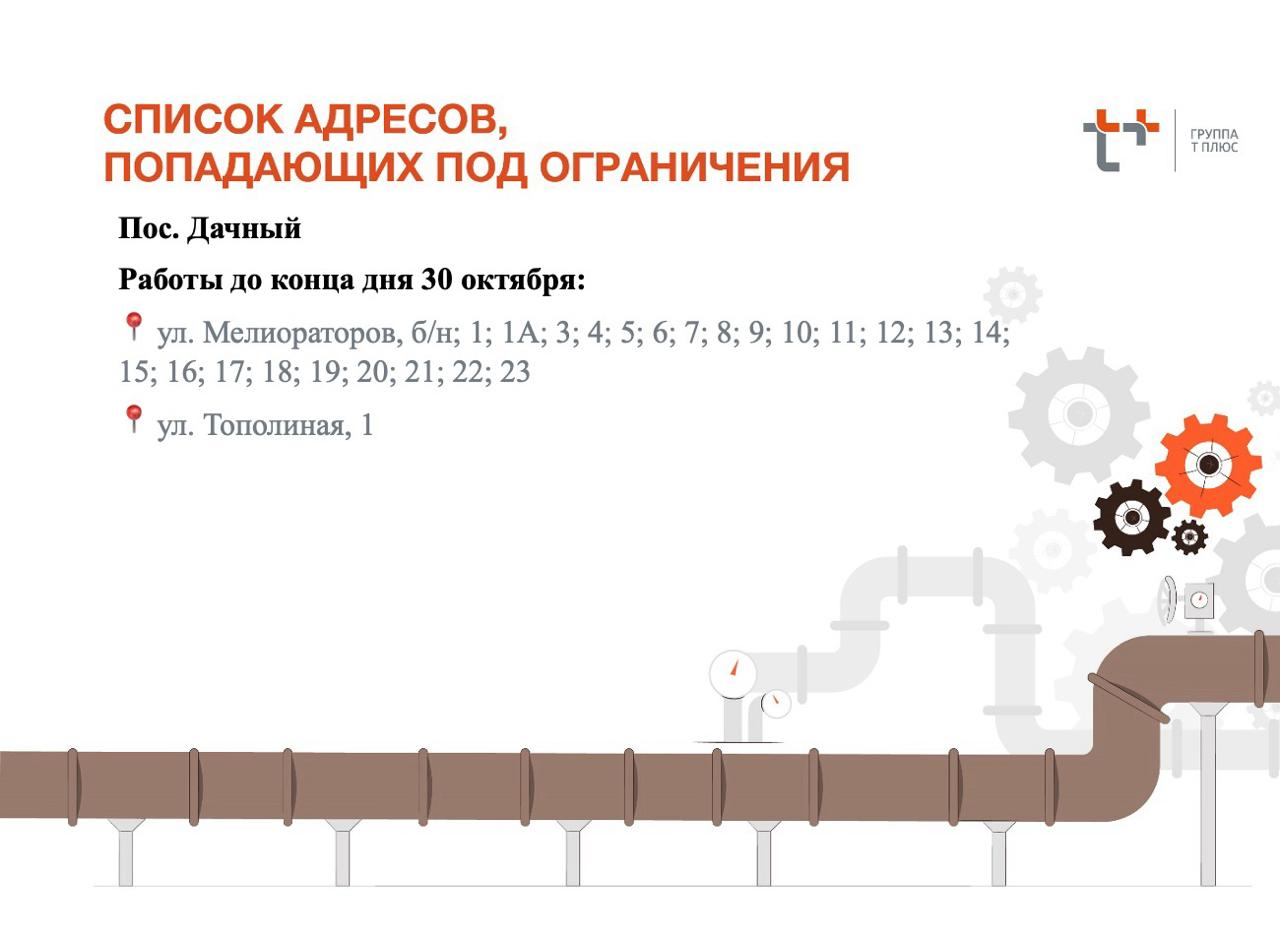 СПИСОК АДРЕСОВ,
ПОПАДАЮЩИХ ПОД ОГРАНИЧЕНИЯ

ГРУППА
Т ПЛЮС

Пос. Дачный

Работы до конца дня 30 октября:

ул. Мелиораторов, б/н; 1; 1А; 3; 4; 5; 6; 7; 8; 9; 10; 11; 12; 13; 14; 15; 16; 17; 18; 19; 20; 21; 22; 23

ул. Тополиная, 1